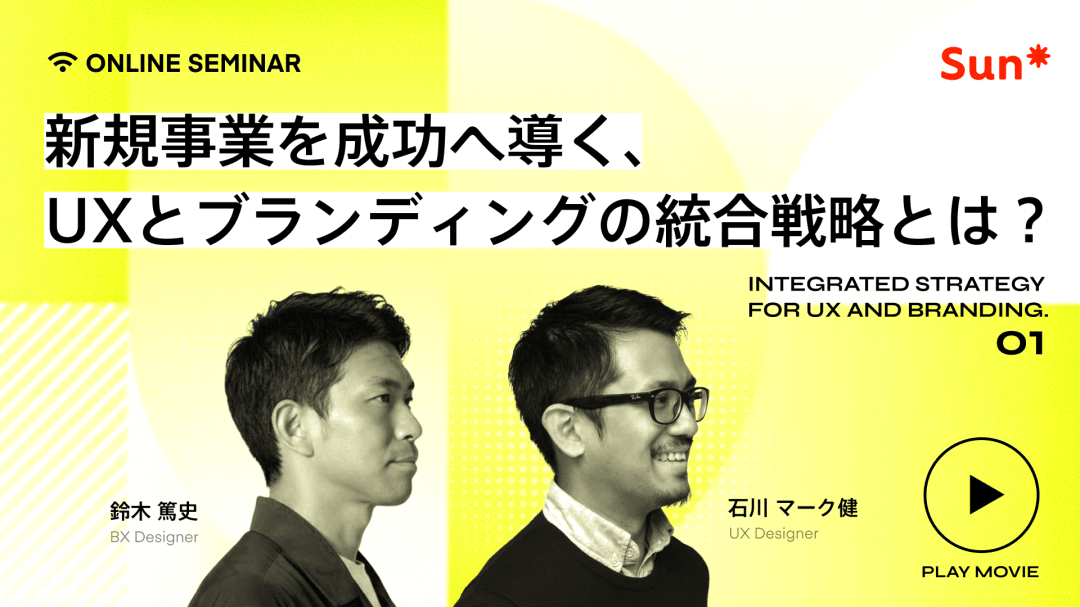 ONLINE SEMINAR

Sun*

新規事業を成功へ導く、
UXとブランディングの統合戦略とは？

INTEGRATED STRATEGY
FOR UX AND BRANDING.
01

鈴木 篤史
BX Designer

石川 マーク健
UX Designer

PLAY MOVIE